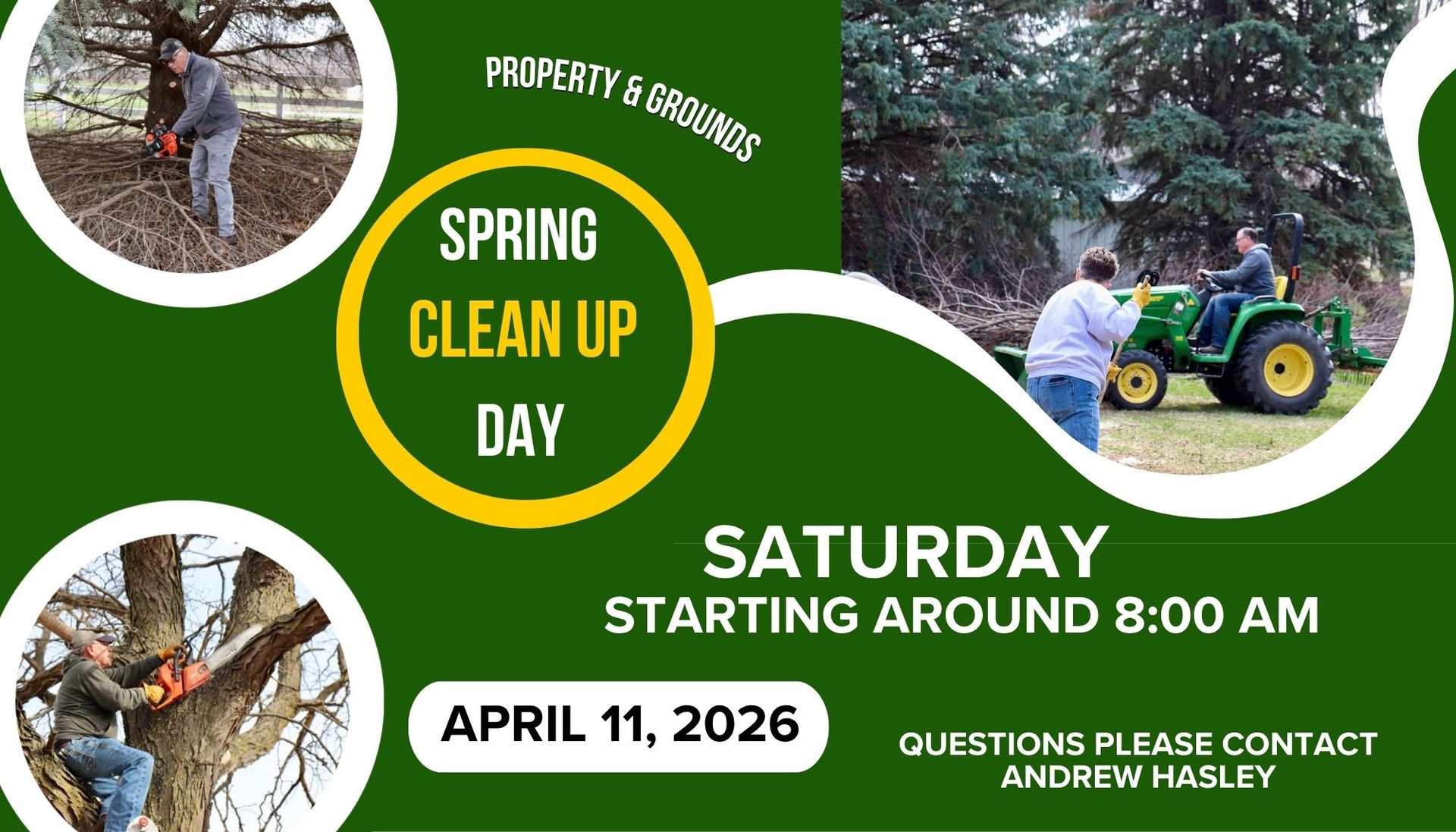 PROPERTY & GROUNDS

SPRING
CLEAN UP
DAY

SATURDAY
STARTING AROUND 8:00 AM

APRIL 11, 2026

QUESTIONS PLEASE CONTACT
ANDREW HASLEY